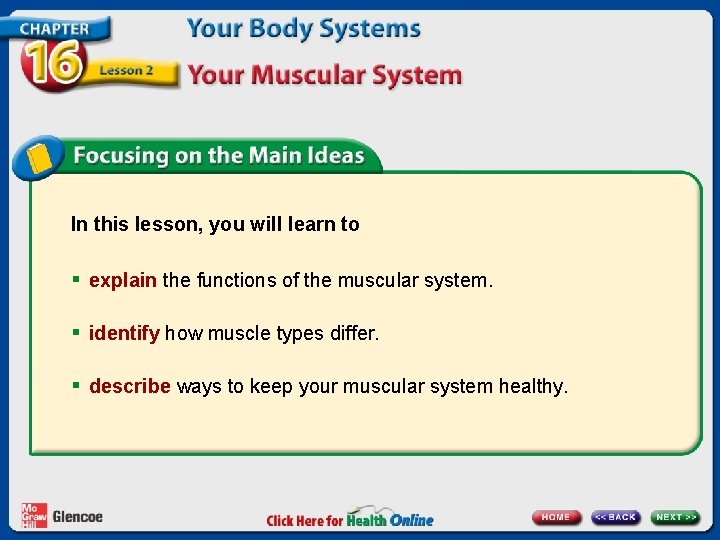 CHAPTER 16 Lesson 2

Your Body Systems

Your Muscular System

Focusing on the Main Ideas

In this lesson, you will learn to

▪ explain the functions of the muscular system.

▪ identify how muscle types differ.

▪ describe ways to keep your muscular system healthy.

Mc Graw Hill Glencoe

Click Here for Health Online

HOME << BACK NEXT >>